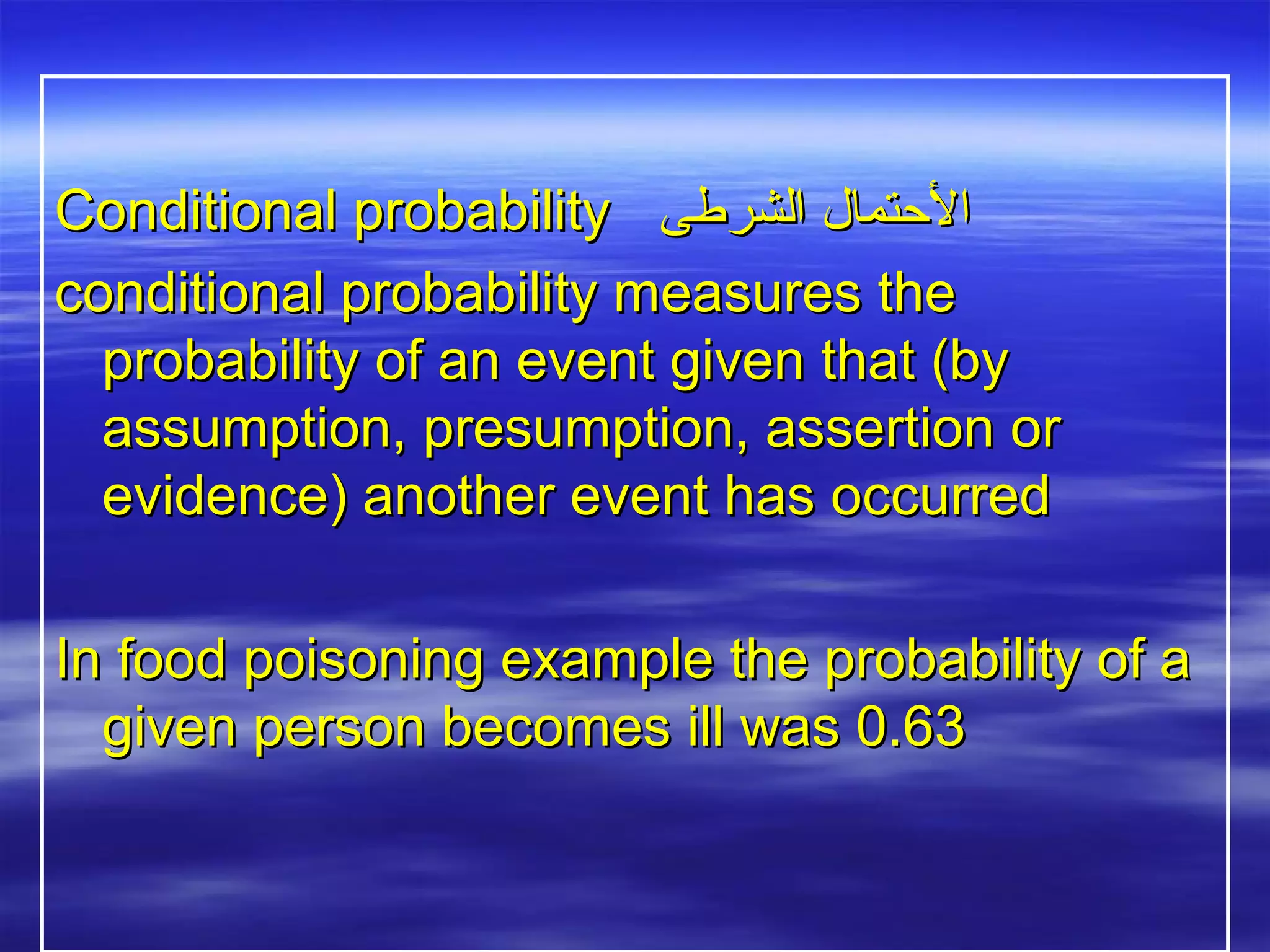 Conditional probability الأحتمال الشرطى

conditional probability measures the probability of an event given that (by assumption, presumption, assertion or evidence) another event has occurred

In food poisoning example the probability of a given person becomes ill was 0.63